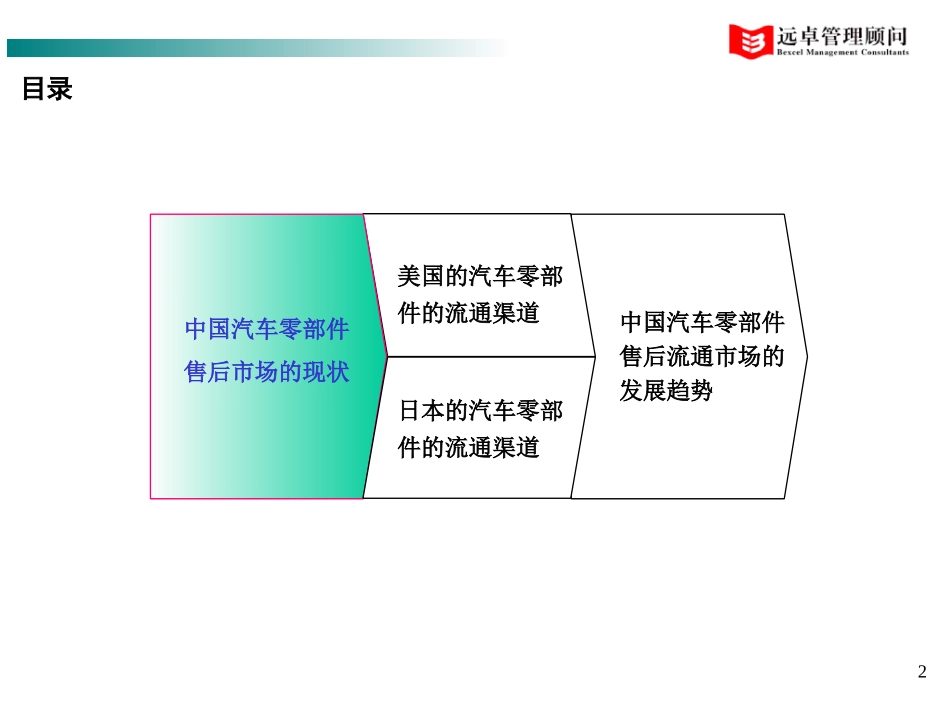 远卓管理顾问
Bexcel Management Consultants

目录

中国汽车零部件售后市场的现状

美国的汽车零部件的流通渠道

日本的汽车零部件的流通渠道

中国汽车零部件售后流通市场的发展趋势

2